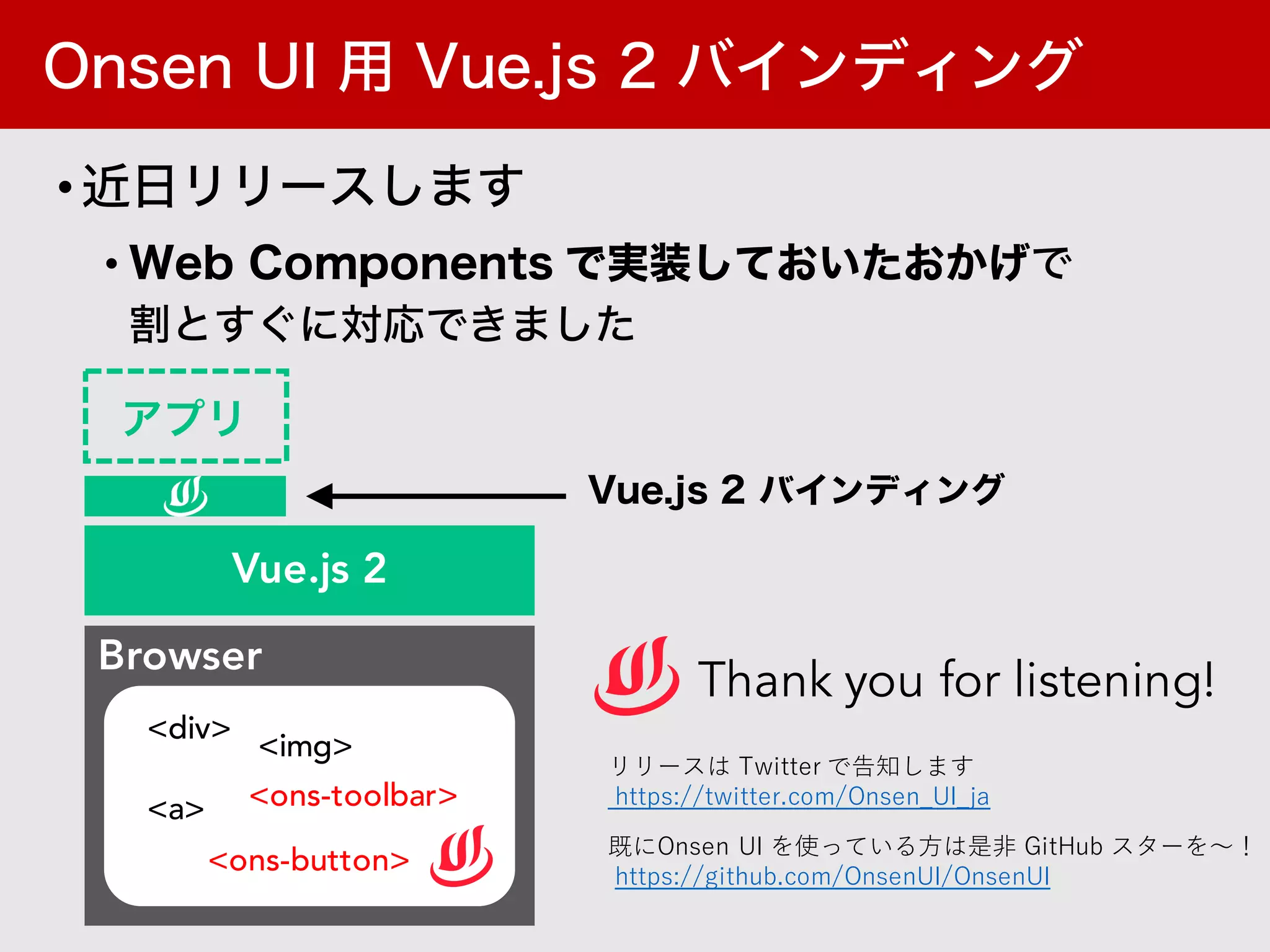 Onsen UI 用 Vue.js 2 バインディング

• 近日リリースします

• Web Components で実装しておいたおかげで割とすぐに対応できました

アプリ

Vue.js 2 バインディング

Vue.js 2

Browser

<div>

<img>

<a>

<ons-toolbar>

<ons-button>

Thank you for listening!

リリースは Twitter で告知します
https://twitter.com/Onsen_UI_ja

既にOnsen UI を使っている方は是非 GitHub スターを〜！
https://github.com/OnsenUI/OnsenUI